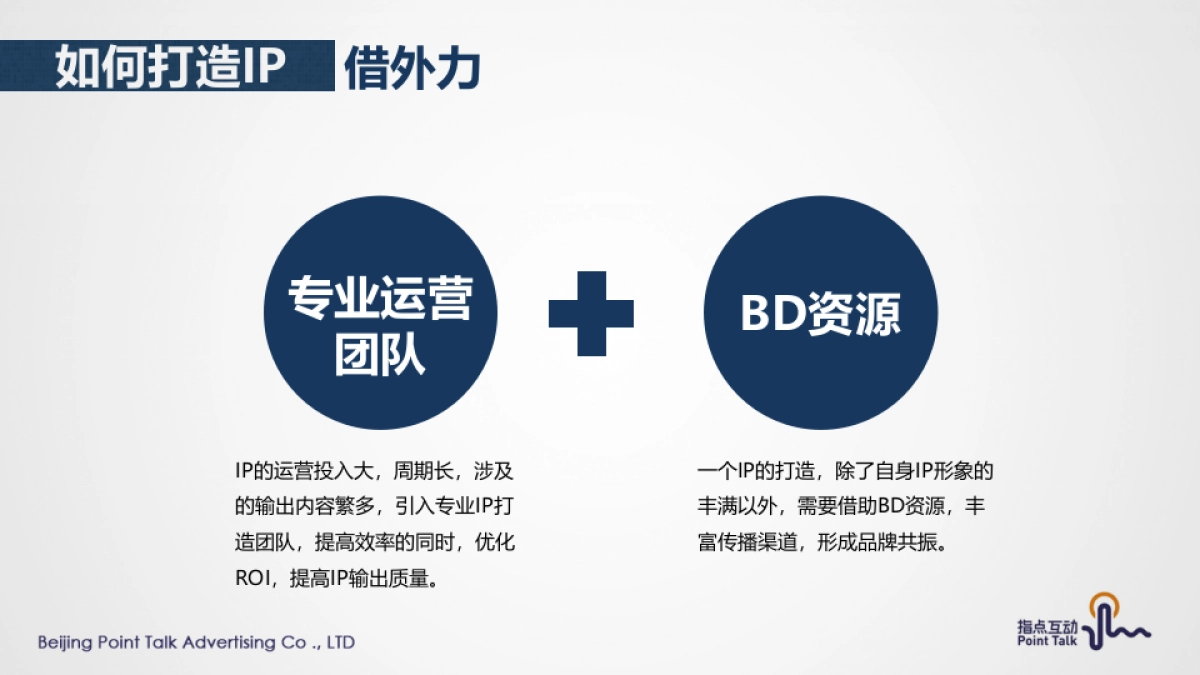 如何打造IP 借外力

专业运营团队

BD资源

IP的运营投入大，周期长，涉及的输出内容繁多，引入专业IP打造团队，提高效率的同时，优化ROI，提高IP输出质量。

一个IP的打造，除了自身IP形象的丰满以外，需要借助BD资源，丰富传播渠道，形成品牌共振。

Beijing Point Talk Advertising Co ., LTD

指点互动
Point Talk